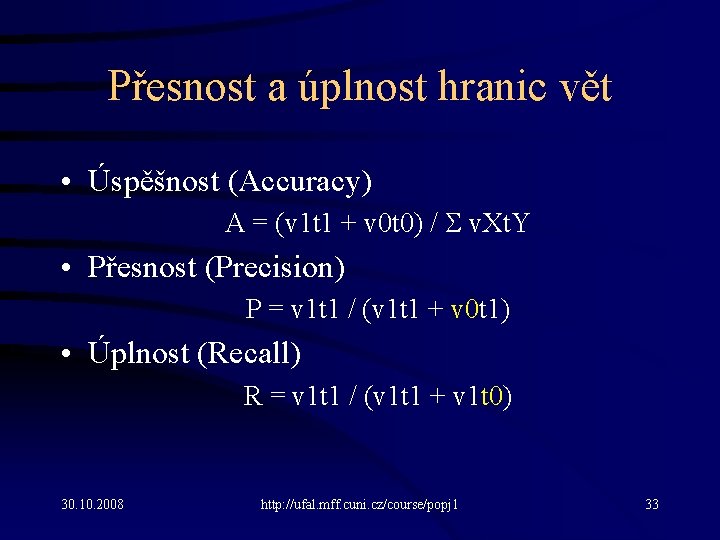 Přesnost a úplnost hranic vět

• Úspěšnost (Accuracy)

A = (v1t1 + v0t0) / Σ vXtY

• Přesnost (Precision)

P = v1t1 / (v1t1 + v0t1)

• Úplnost (Recall)

R = v1t1 / (v1t1 + v1t0)

30.10.2008

http://ufal.mff.cuni.cz/course/popj1

33